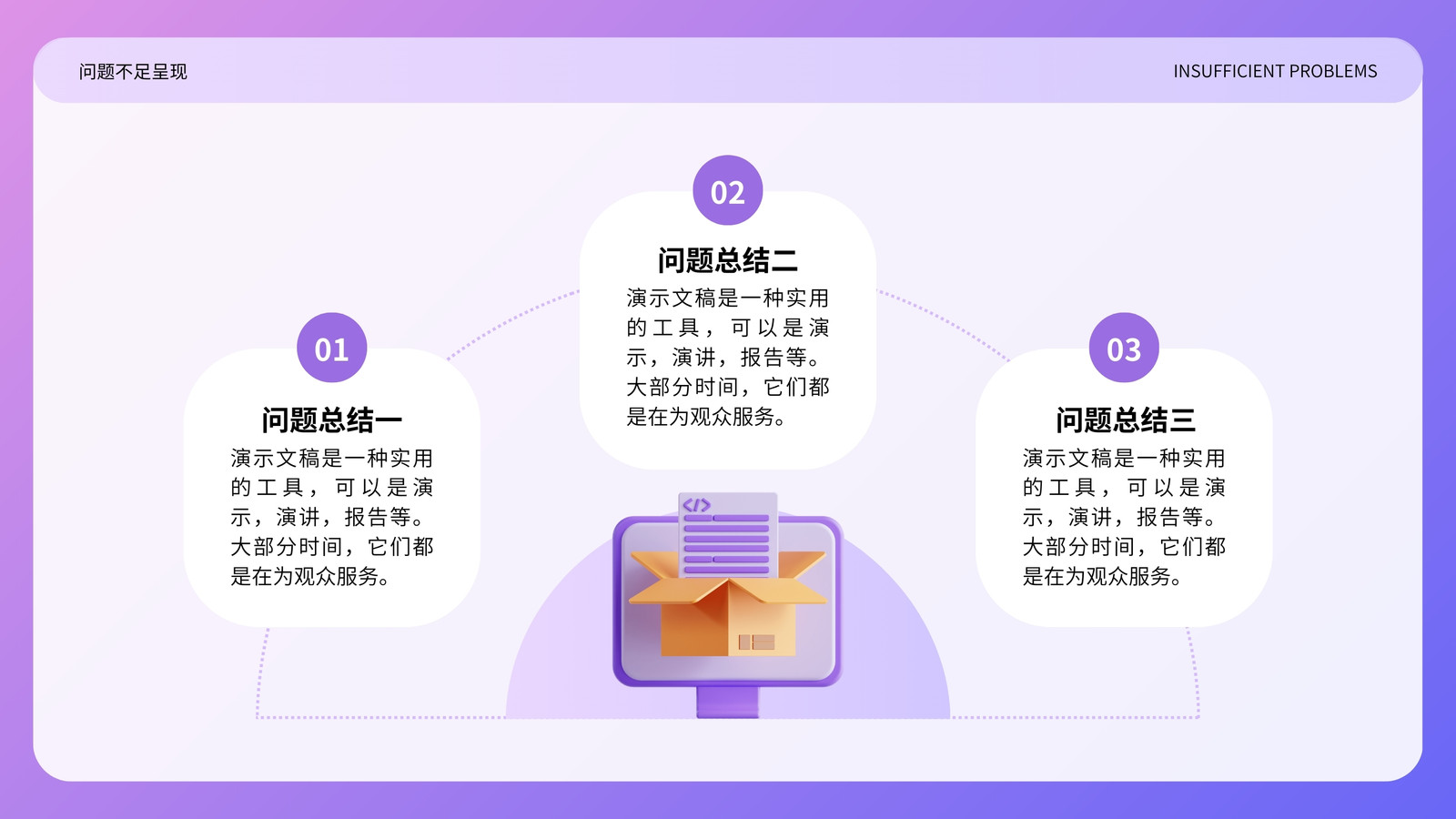 问题不足呈现

INSUFFICIENT PROBLEMS

01

问题总结一

演示文稿是一种实用的工具，可以是演示，演讲，报告等。大部分时间，它们都是在为观众服务。

02

问题总结二

演示文稿是一种实用的工具，可以是演示，演讲，报告等。大部分时间，它们都是在为观众服务。

03

问题总结三

演示文稿是一种实用的工具，可以是演示，演讲，报告等。大部分时间，它们都是在为观众服务。

</>